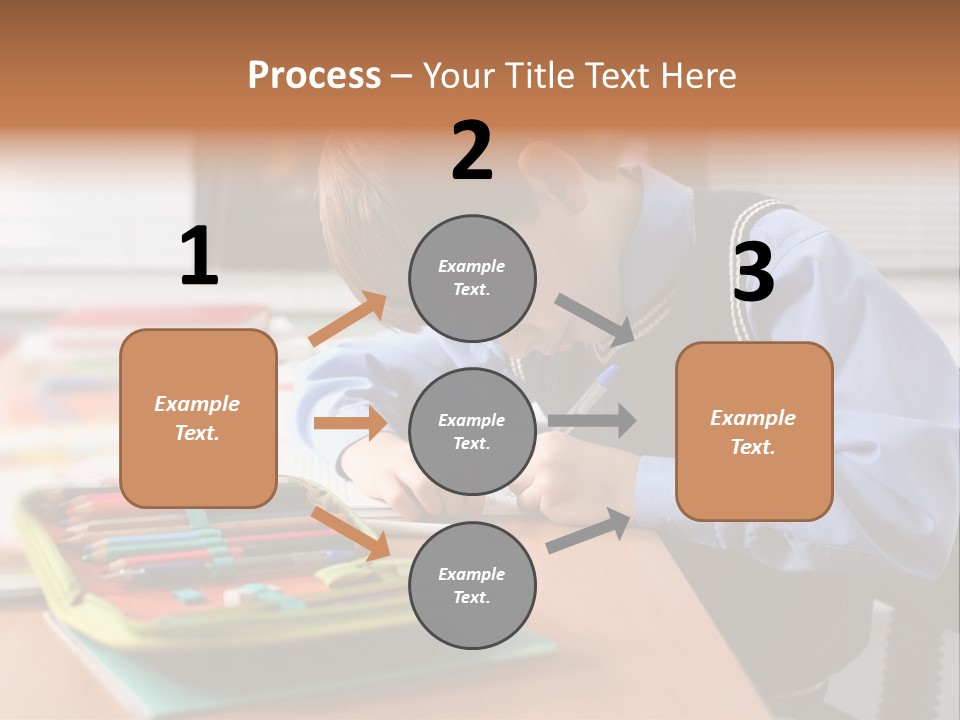 Process – Your Title Text Here

1

Example Text.

2

Example Text.

Example Text.

Example Text.

3

Example Text.